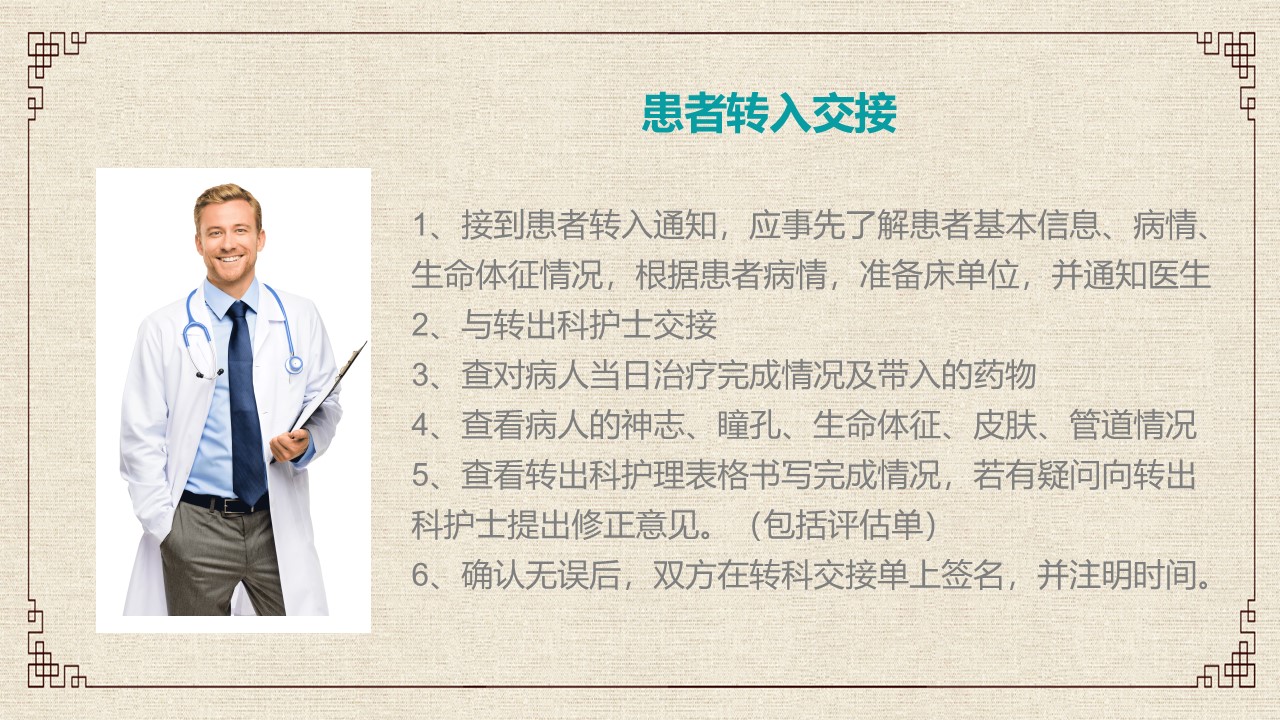 患者转入交接

1、接到患者转入通知，应事先了解患者基本信息、病情、生命体征情况，根据患者病情，准备床单位，并通知医生
2、与转出科护士交接
3、查对病人当日治疗完成情况及带入的药物
4、查看病人的神志、瞳孔、生命体征、皮肤、管道情况
5、查看转出科护理表格书写完成情况，若有疑问向转出科护士提出修正意见。（包括评估单）
6、确认无误后，双方在转科交接单上签名，并注明时间。